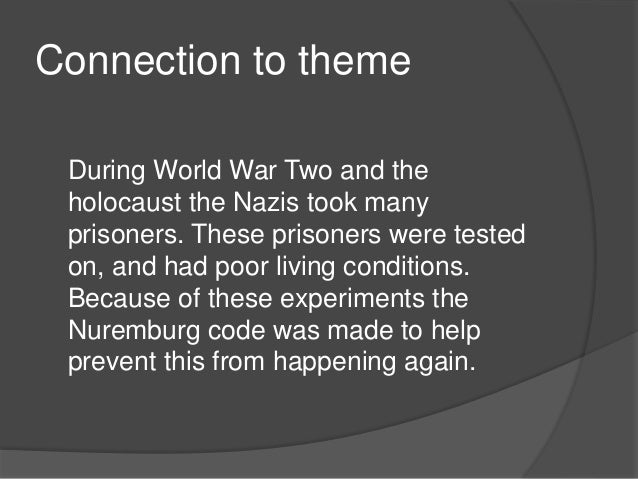 Connection to theme

During World War Two and the holocaust the Nazis took many prisoners. These prisoners were tested on, and had poor living conditions. Because of these experiments the Nuremburg code was made to help prevent this from happening again.